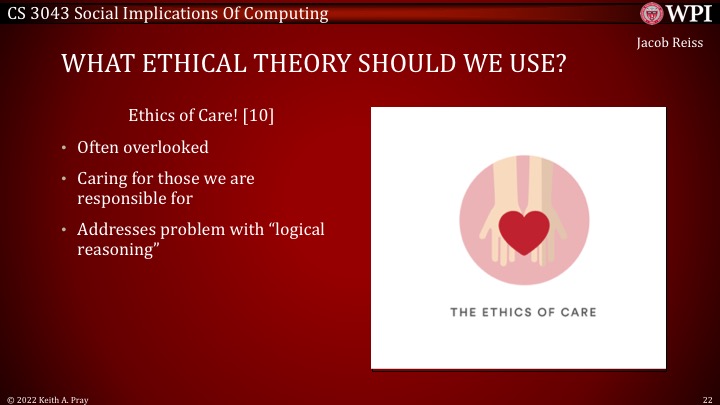 CS 3043 Social Implications Of Computing

WPI

Jacob Reiss

WHAT ETHICAL THEORY SHOULD WE USE?

Ethics of Care! [10]

• Often overlooked
• Caring for those we are responsible for
• Addresses problem with "logical reasoning"

THE ETHICS OF CARE

© 2022 Keith A. Pray

22